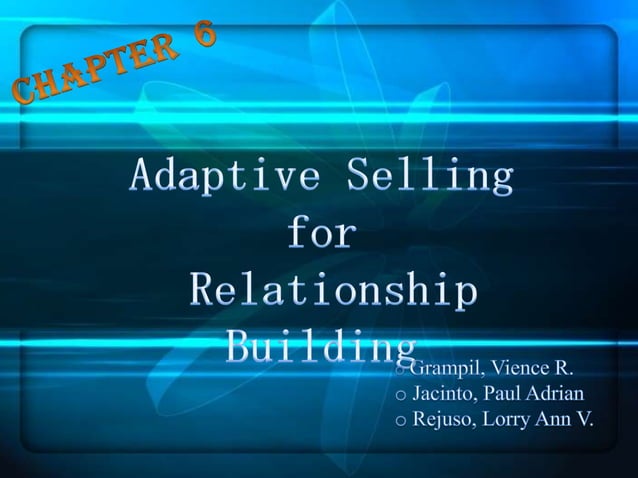 CHAPTER 6

Adaptive Selling for Relationship Building

o Grampil, Vience R.
o Jacinto, Paul Adrian
o Rejuso, Lorry Ann V.